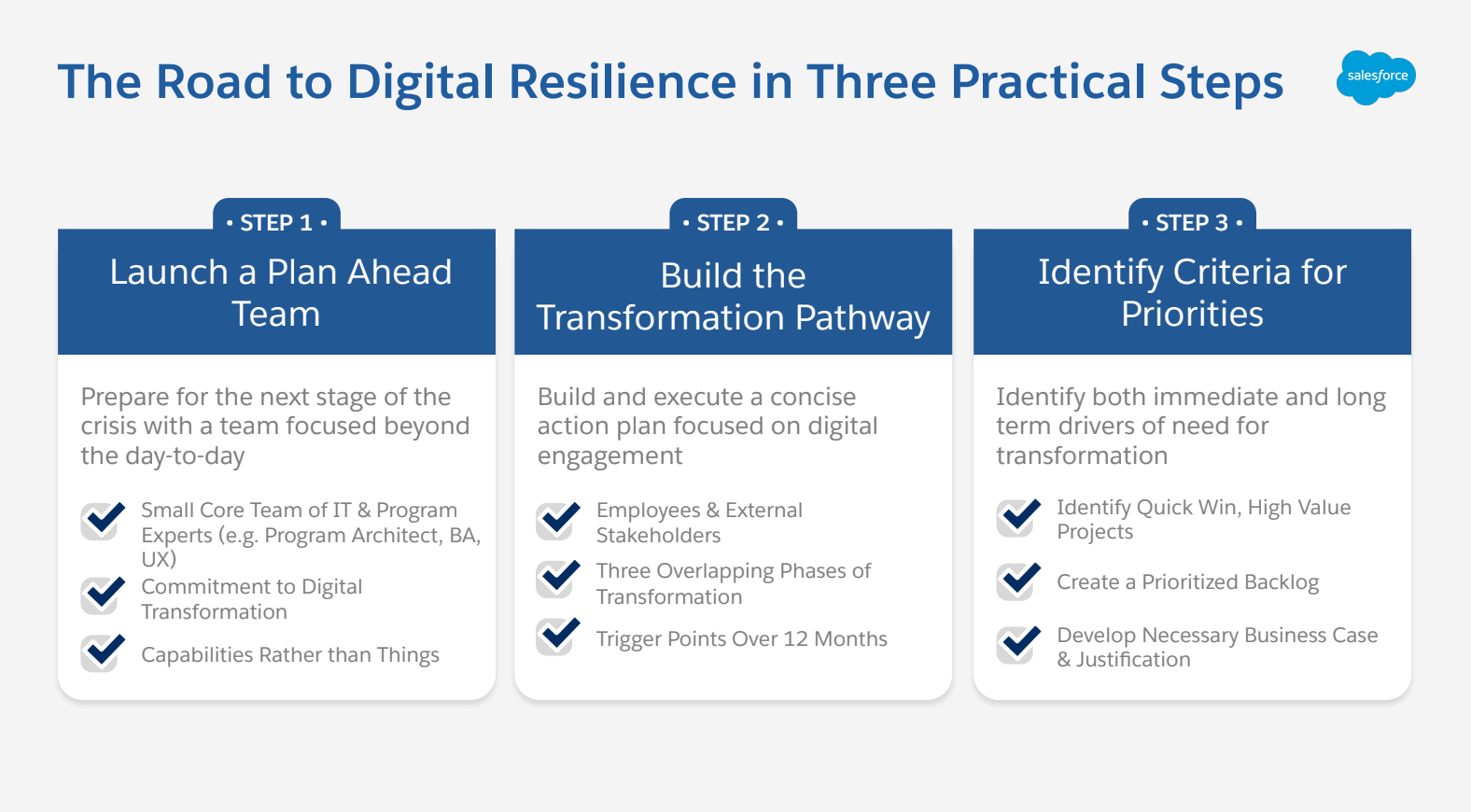 The Road to Digital Resilience in Three Practical Steps

salesforce

• STEP 1 •

Launch a Plan Ahead Team

Prepare for the next stage of the crisis with a team focused beyond the day-to-day

Small Core Team of IT & Program Experts (e.g. Program Architect, BA, UX)

Commitment to Digital Transformation

Capabilities Rather than Things

• STEP 2 •

Build the Transformation Pathway

Build and execute a concise action plan focused on digital engagement

Employees & External Stakeholders

Three Overlapping Phases of Transformation

Trigger Points Over 12 Months

• STEP 3 •

Identify Criteria for Priorities

Identify both immediate and long term drivers of need for transformation

Identify Quick Win, High Value Projects

Create a Prioritized Backlog

Develop Necessary Business Case & Justification